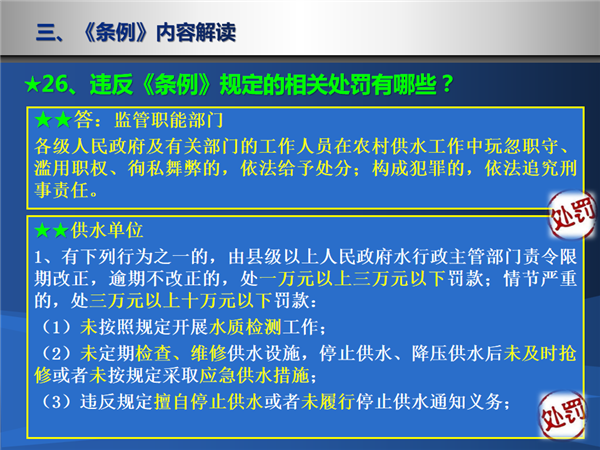 三、《条例》内容解读

★26、违反《条例》规定的相关处罚有哪些？

★★答：监管职能部门
各级人民政府及有关部门的工作人员在农村供水工作中玩忽职守、滥用职权、徇私舞弊的，依法给予处分；构成犯罪的，依法追究刑事责任。

处罚

★★供水单位
1、有下列行为之一的，由县级以上人民政府水行政主管部门责令限期改正，逾期不改正的，处一万元以上三万元以下罚款；情节严重的，处三万元以上十万元以下罚款：
（1）未按照规定开展水质检测工作；
（2）未定期检查、维修供水设施，停止供水、降压供水后未及时抢修或者未按规定采取应急供水措施；
（3）违反规定擅自停止供水或者未履行停止供水通知义务；

处罚